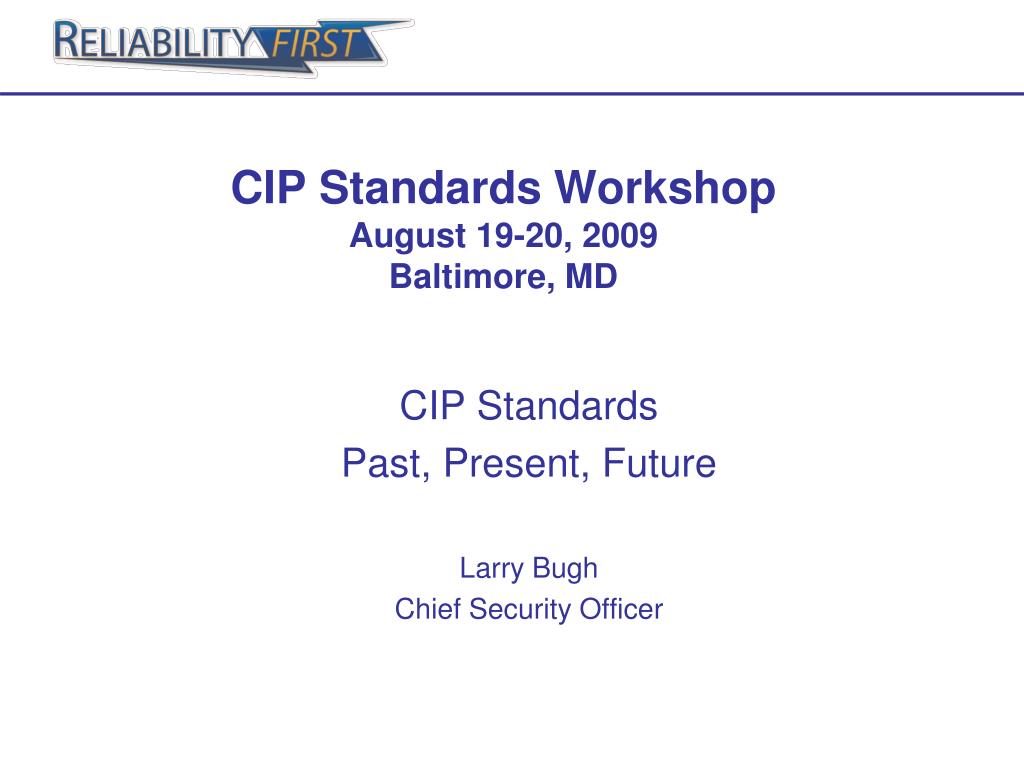 RELIABILITY FIRST

CIP Standards Workshop
August 19-20, 2009
Baltimore, MD

CIP Standards
Past, Present, Future

Larry Bugh
Chief Security Officer